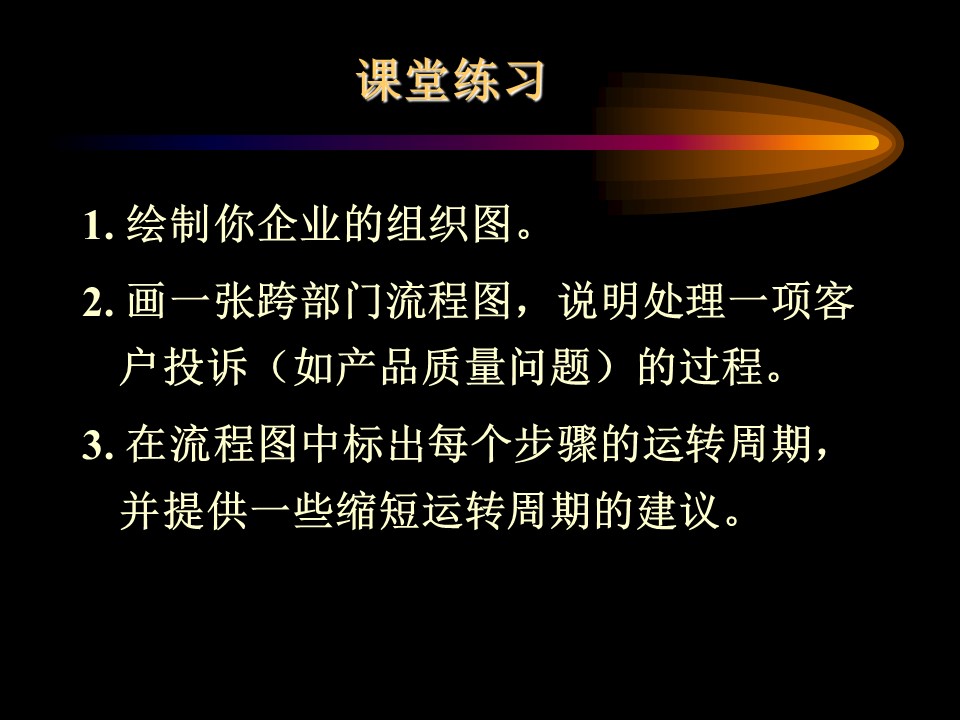 课堂练习

1. 绘制你企业的组织图。

2. 画一张跨部门流程图，说明处理一项客户投诉（如产品质量问题）的过程。

3. 在流程图中标出每个步骤的运转周期，并提供一些缩短运转周期的建议。